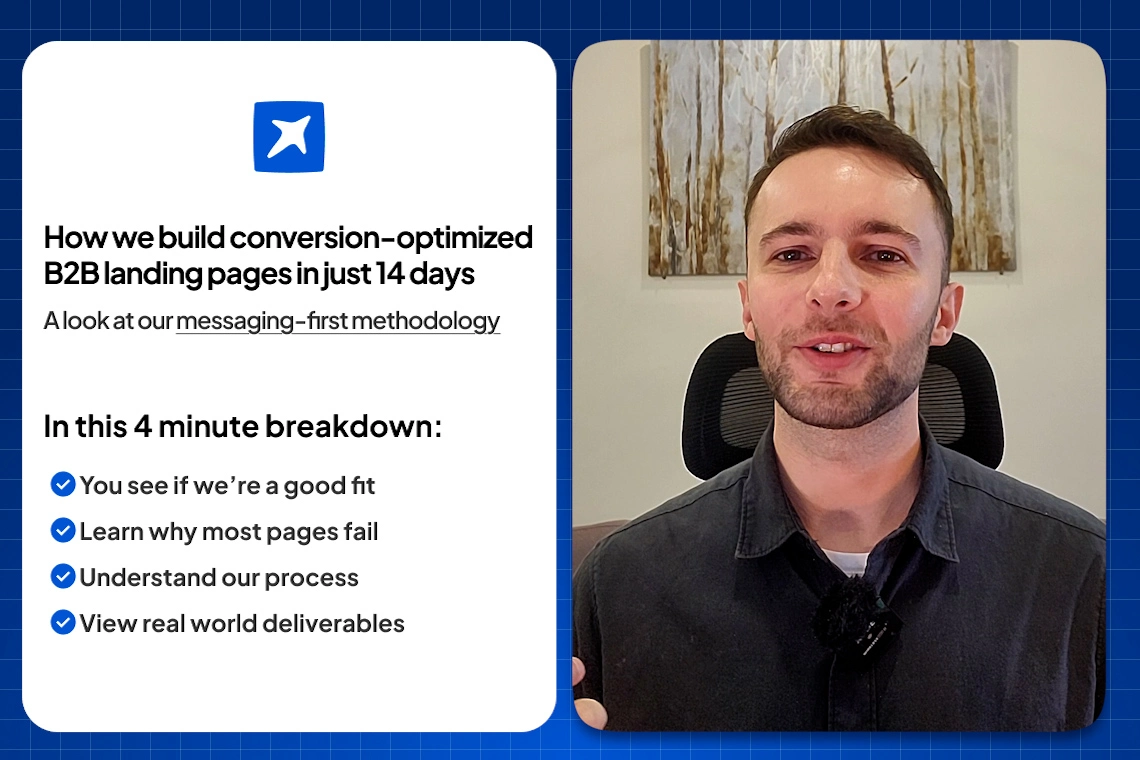 How we build conversion-optimized B2B landing pages in just 14 days

A look at our messaging-first methodology

In this 4 minute breakdown:

You see if we're a good fit
Learn why most pages fail
Understand our process
View real world deliverables